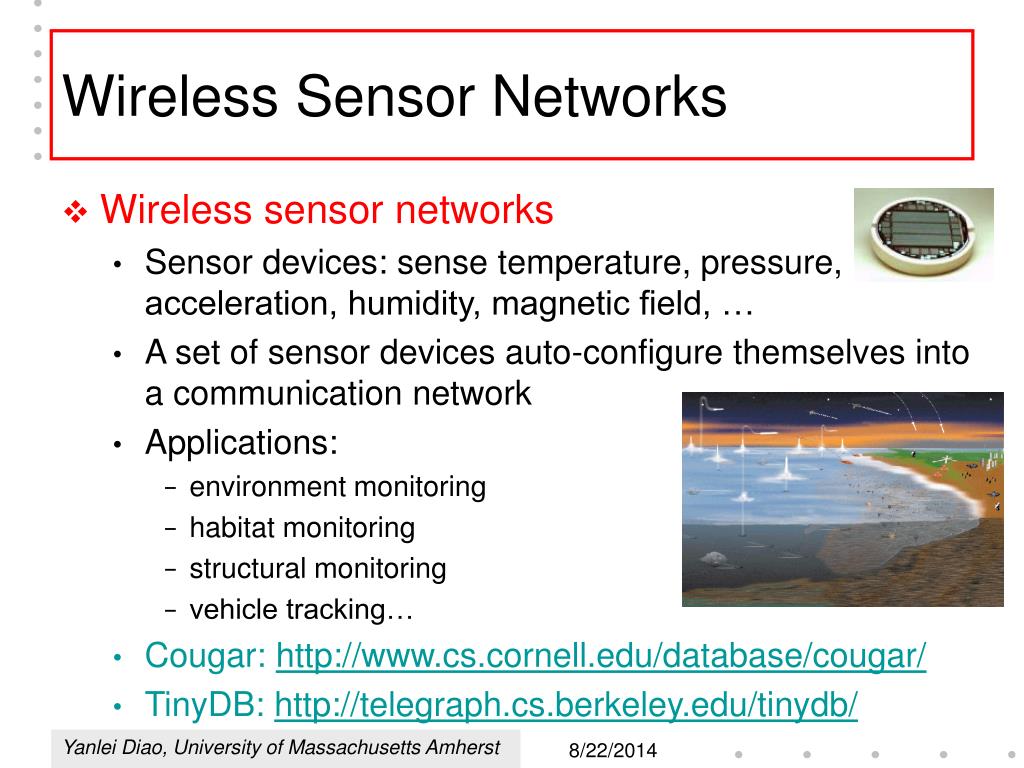 Wireless Sensor Networks

❖ Wireless sensor networks

• Sensor devices: sense temperature, pressure, acceleration, humidity, magnetic field, …

• A set of sensor devices auto-configure themselves into a communication network

• Applications:

– environment monitoring

– habitat monitoring

– structural monitoring

– vehicle tracking…

• Cougar: http://www.cs.cornell.edu/database/cougar/

• TinyDB: http://telegraph.cs.berkeley.edu/tinydb/

Yanlei Diao, University of Massachusetts Amherst

8/22/2014